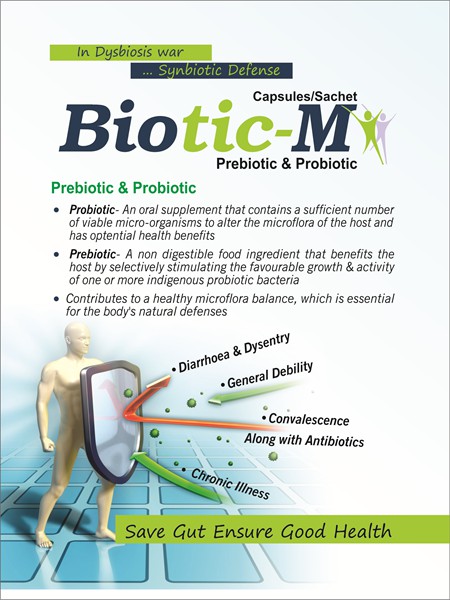 In Dysbiosis war

... Synbiotic Defense

Capsules/Sachet

Biotic-M

Prebiotic & Probiotic

Prebiotic & Probiotic

• Probiotic- An oral supplement that contains a sufficient number of viable micro-organisms to alter the microflora of the host and has optential health benefits

• Prebiotic- A non digestible food ingredient that benefits the host by selectively stimulating the favourable growth & activity of one or more indigenous probiotic bacteria

• Contributes to a healthy microflora balance, which is essential for the body's natural defenses

• Diarrhoea & Dysentry

• General Debility

• Convalescence

Along with Antibiotics

• Chronic Illness

Save Gut Ensure Good Health